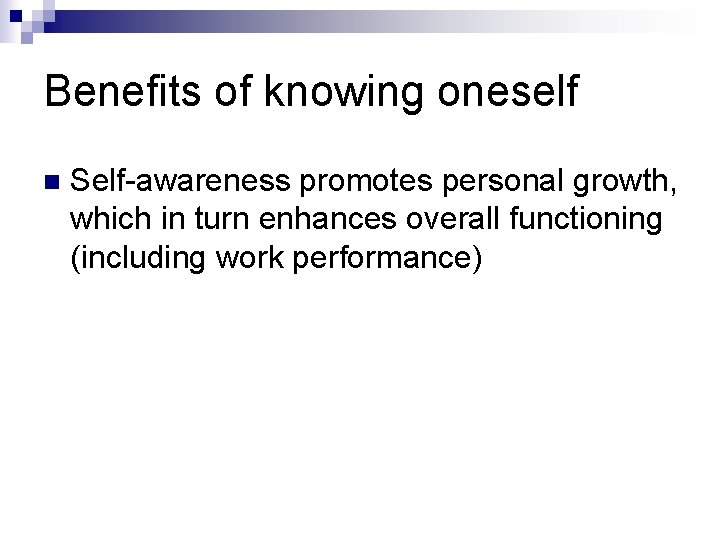 Benefits of knowing oneself

Self-awareness promotes personal growth, which in turn enhances overall functioning (including work performance)